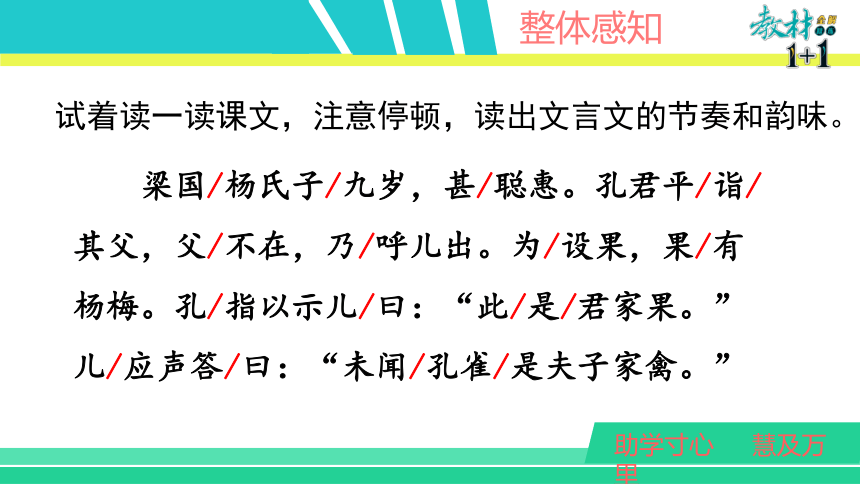 整体感知

教材 全解 1+1

试着读一读课文，注意停顿，读出文言文的节奏和韵味。

梁国/杨氏子/九岁，甚/聪惠。孔君平/诣/其父，父/不在，乃/呼儿出。为/设果，果/有杨梅。孔/指以示儿/曰：“此/是/君家果。”儿/应声答/曰：“未闻/孔雀/是夫子家禽。”

助学寸心　慧及万里